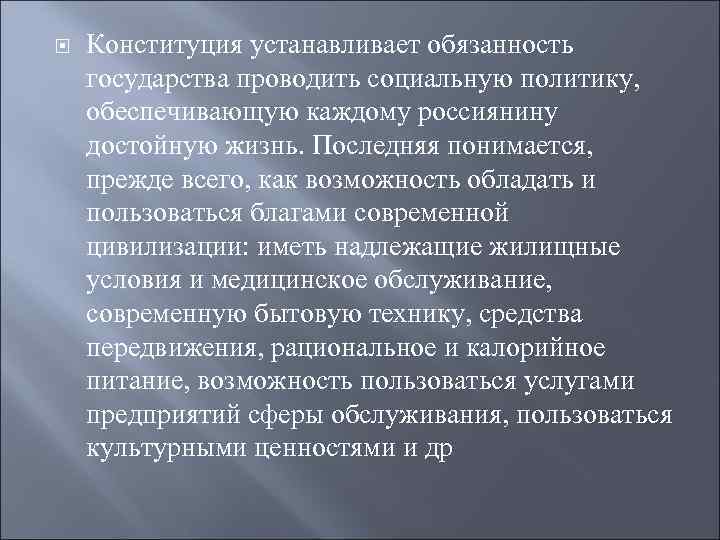 Конституция устанавливает обязанность государства проводить социальную политику, обеспечивающую каждому россиянину достойную жизнь. Последняя понимается, прежде всего, как возможность обладать и пользоваться благами современной цивилизации: иметь надлежащие жилищные условия и медицинское обслуживание, современную бытовую технику, средства передвижения, рациональное и калорийное питание, возможность пользоваться услугами предприятий сферы обслуживания, пользоваться культурными ценностями и др